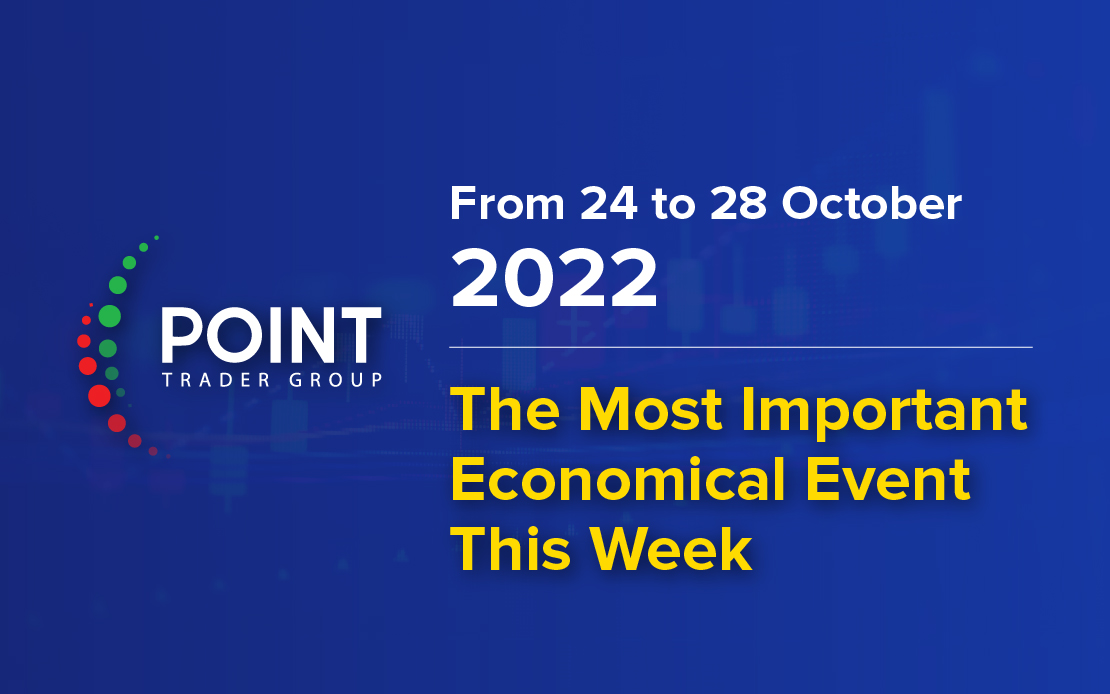 POINT
TRADER GROUP

From 24 to 28 October
2022

The Most Important Economical Event This Week